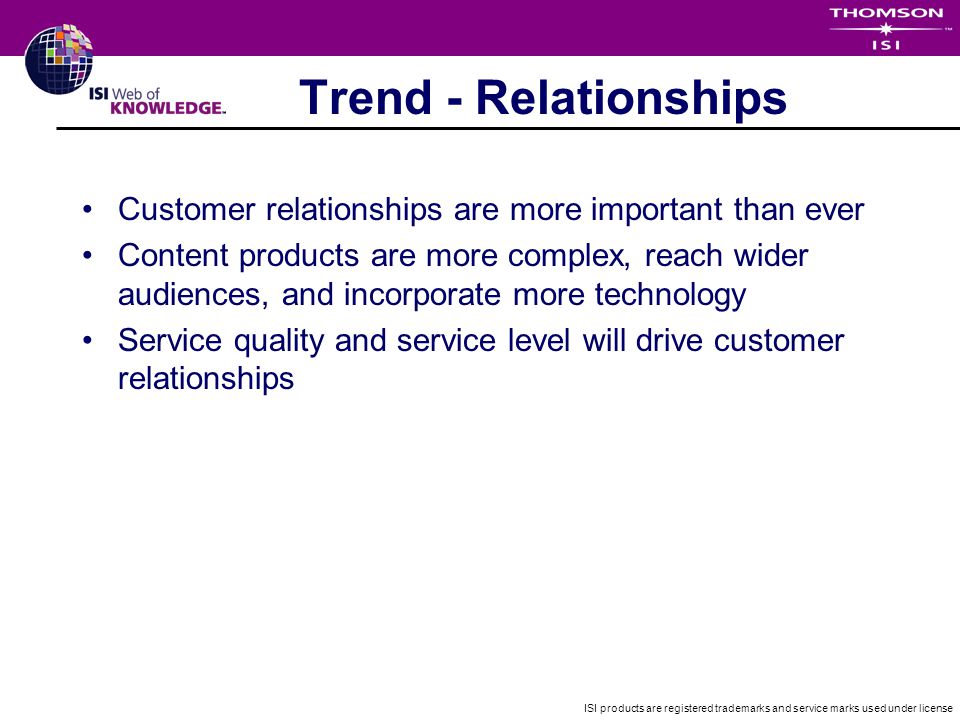 THOMSON
ISI

ISI Web of KNOWLEDGE.

Trend - Relationships

• Customer relationships are more important than ever
• Content products are more complex, reach wider audiences, and incorporate more technology
• Service quality and service level will drive customer relationships

ISI products are registered trademarks and service marks used under license